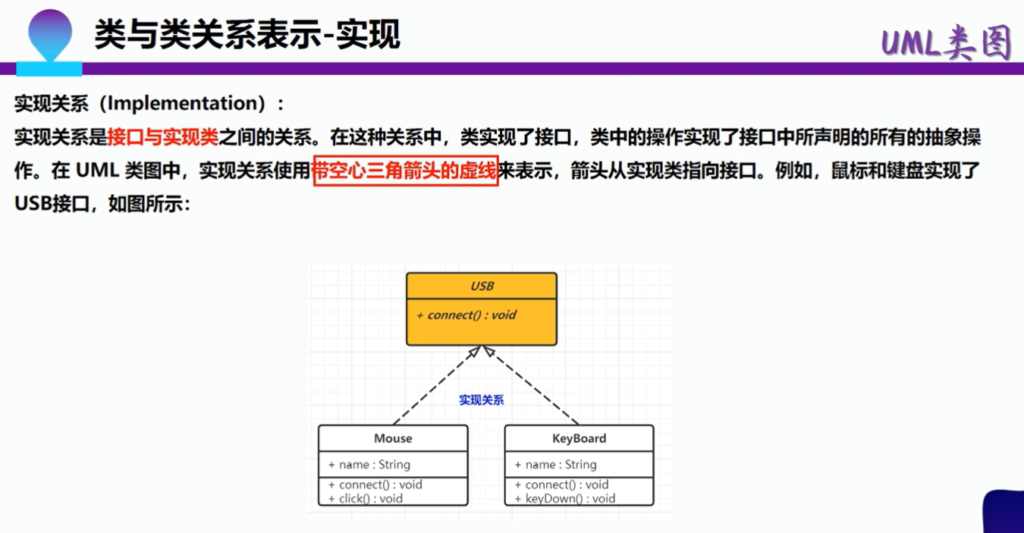 类与类关系表示-实现

UML类图

实现关系（Implementation）：

实现关系是接口与实现类之间的关系。在这种关系中，类实现了接口，类中的操作实现了接口中所声明的所有的抽象操作。在 UML 类图中，实现关系使用带空心三角箭头的虚线来表示，箭头从实现类指向接口。例如，鼠标和键盘实现了USB接口，如图所示：

USB

+ connect() : void

实现关系

Mouse

+ name : String

+ connect() : void
+ click() : void

KeyBoard

+ name : String

+ connect() : void
+ keyDown() : void